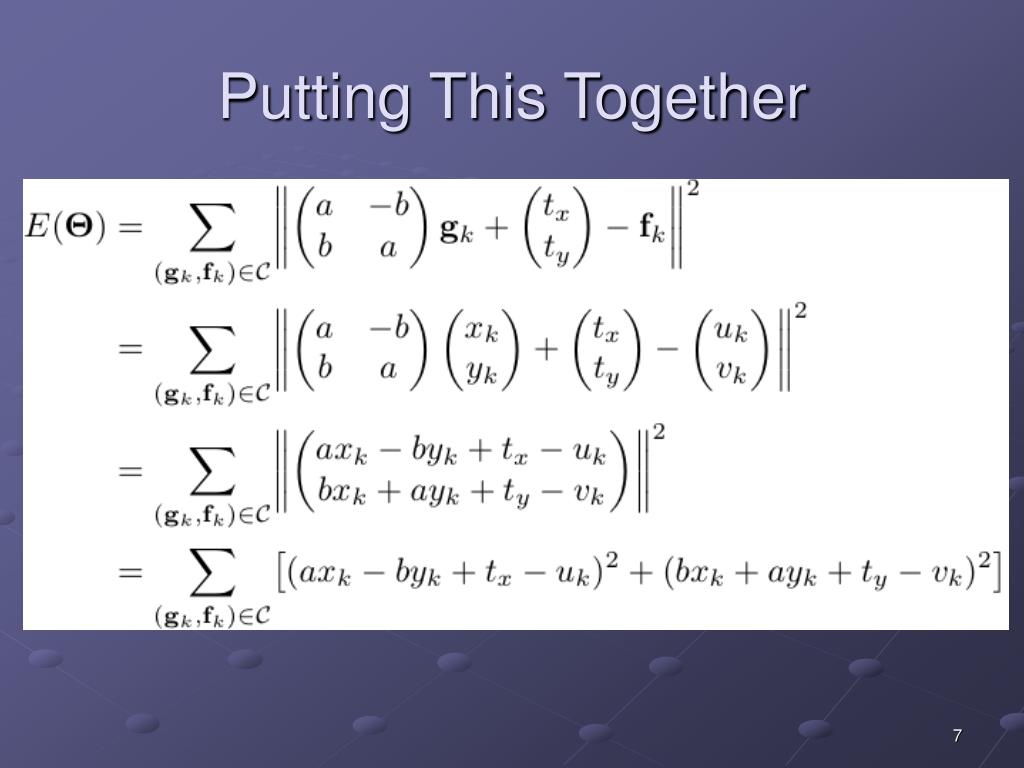 Putting This Together

$E(\mathbf{\Theta}) = \sum_{(\mathbf{g}_k,\mathbf{f}_k)\in\mathcal{C}} \left\| \begin{pmatrix} a & -b \\ b & a \end{pmatrix} \mathbf{g}_k + \begin{pmatrix} t_x \\ t_y \end{pmatrix} - \mathbf{f}_k \right\|^2$

$= \sum_{(\mathbf{g}_k,\mathbf{f}_k)\in\mathcal{C}} \left\| \begin{pmatrix} a & -b \\ b & a \end{pmatrix} \begin{pmatrix} x_k \\ y_k \end{pmatrix} + \begin{pmatrix} t_x \\ t_y \end{pmatrix} - \begin{pmatrix} u_k \\ v_k \end{pmatrix} \right\|^2$

$= \sum_{(\mathbf{g}_k,\mathbf{f}_k)\in\mathcal{C}} \left\| \begin{pmatrix} ax_k - by_k + t_x - u_k \\ bx_k + ay_k + t_y - v_k \end{pmatrix} \right\|^2$

$= \sum_{(\mathbf{g}_k,\mathbf{f}_k)\in\mathcal{C}} \left[ (ax_k - by_k + t_x - u_k)^2 + (bx_k + ay_k + t_y - v_k)^2 \right]$

7